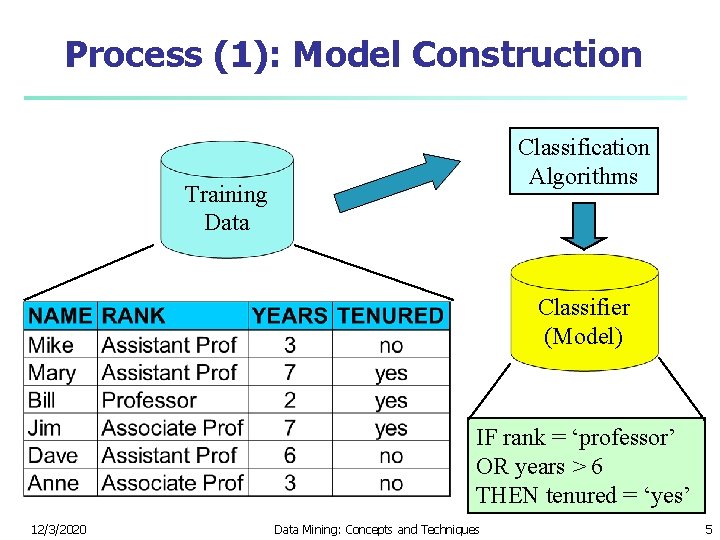 Process (1): Model Construction

Training Data

Classification Algorithms

Classifier (Model)

| NAME | RANK | YEARS | TENURED |
|---|---|---|---|
| Mike | Assistant Prof | 3 | no |
| Mary | Assistant Prof | 7 | yes |
| Bill | Professor | 2 | yes |
| Jim | Associate Prof | 7 | yes |
| Dave | Assistant Prof | 6 | no |
| Anne | Associate Prof | 3 | no |

IF rank = ‘professor’
OR years > 6
THEN tenured = ‘yes’

12/3/2020 Data Mining: Concepts and Techniques 5